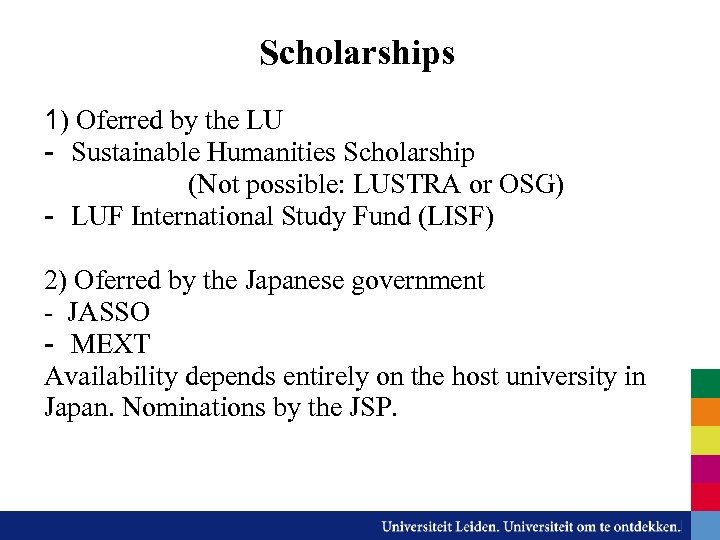 Scholarships

1) Oferred by the LU
- Sustainable Humanities Scholarship
(Not possible: LUSTRA or OSG)
- LUF International Study Fund (LISF)

2) Oferred by the Japanese government
- JASSO
- MEXT
Availability depends entirely on the host university in Japan. Nominations by the JSP.

Universiteit Leiden. Universiteit om te ontdekken.